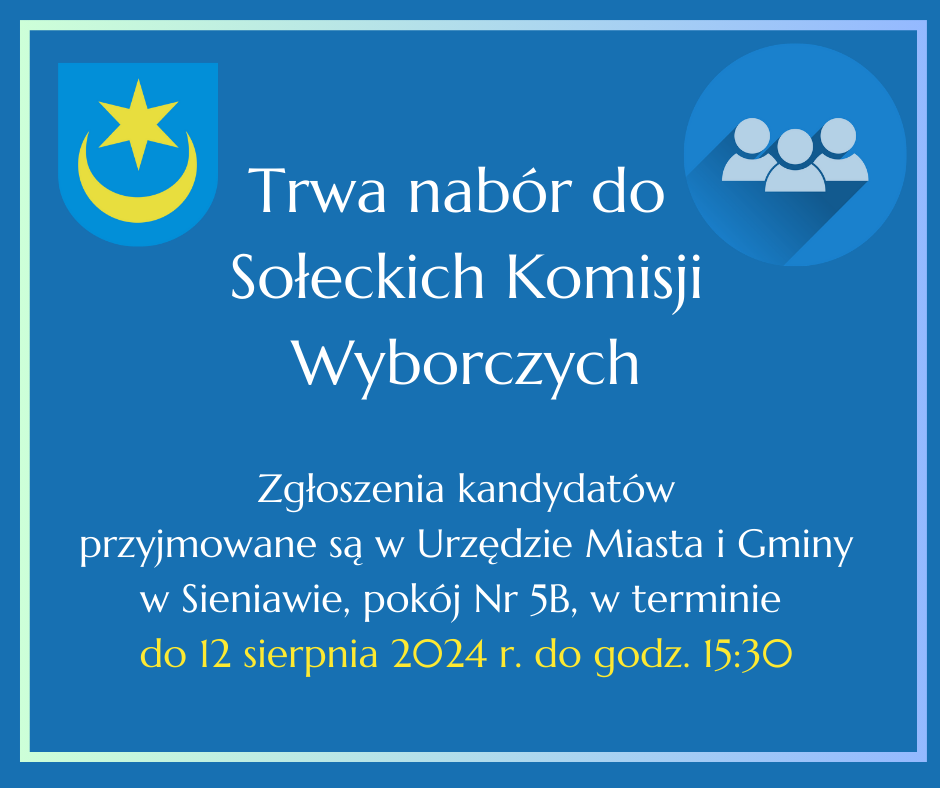 Trwa nabór do Sołeckich Komisji Wyborczych

Zgłoszenia kandydatów przyjmowane są w Urzędzie Miasta i Gminy w Sieniawie, pokój Nr 5B, w terminie do 12 sierpnia 2024 r. do godz. 15:30